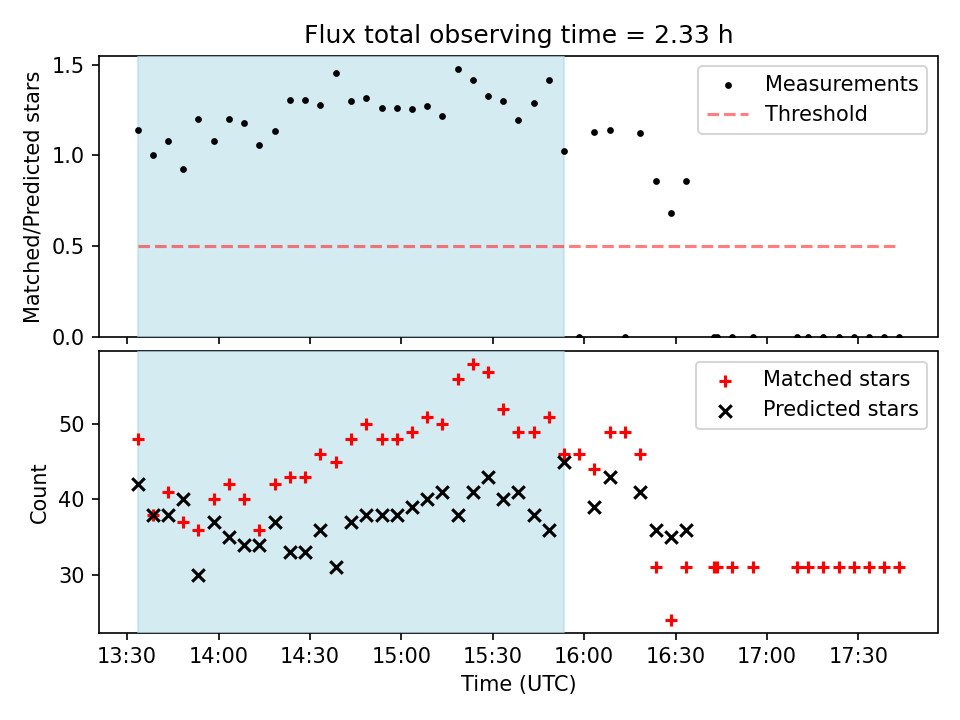 Flux total observing time = 2.33 h

Matched/Predicted stars

1.5
1.0
0.5
0.0

Measurements
Threshold

Count

50
40
30

Matched stars
Predicted stars

13:30 14:00 14:30 15:00 15:30 16:00 16:30 17:00 17:30

Time (UTC)